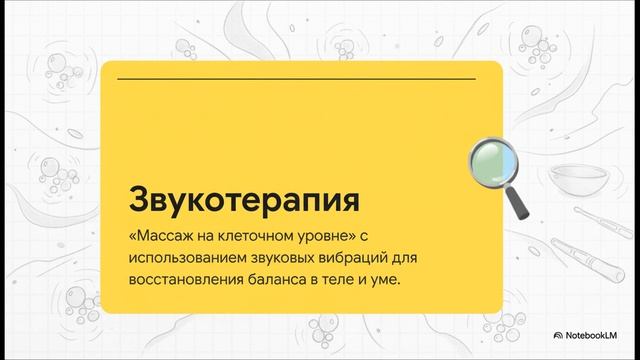 Звукотерапия

«Массаж на клеточном уровне» с использованием звуковых вибраций для восстановления баланса в теле и уме.

NotebookLM